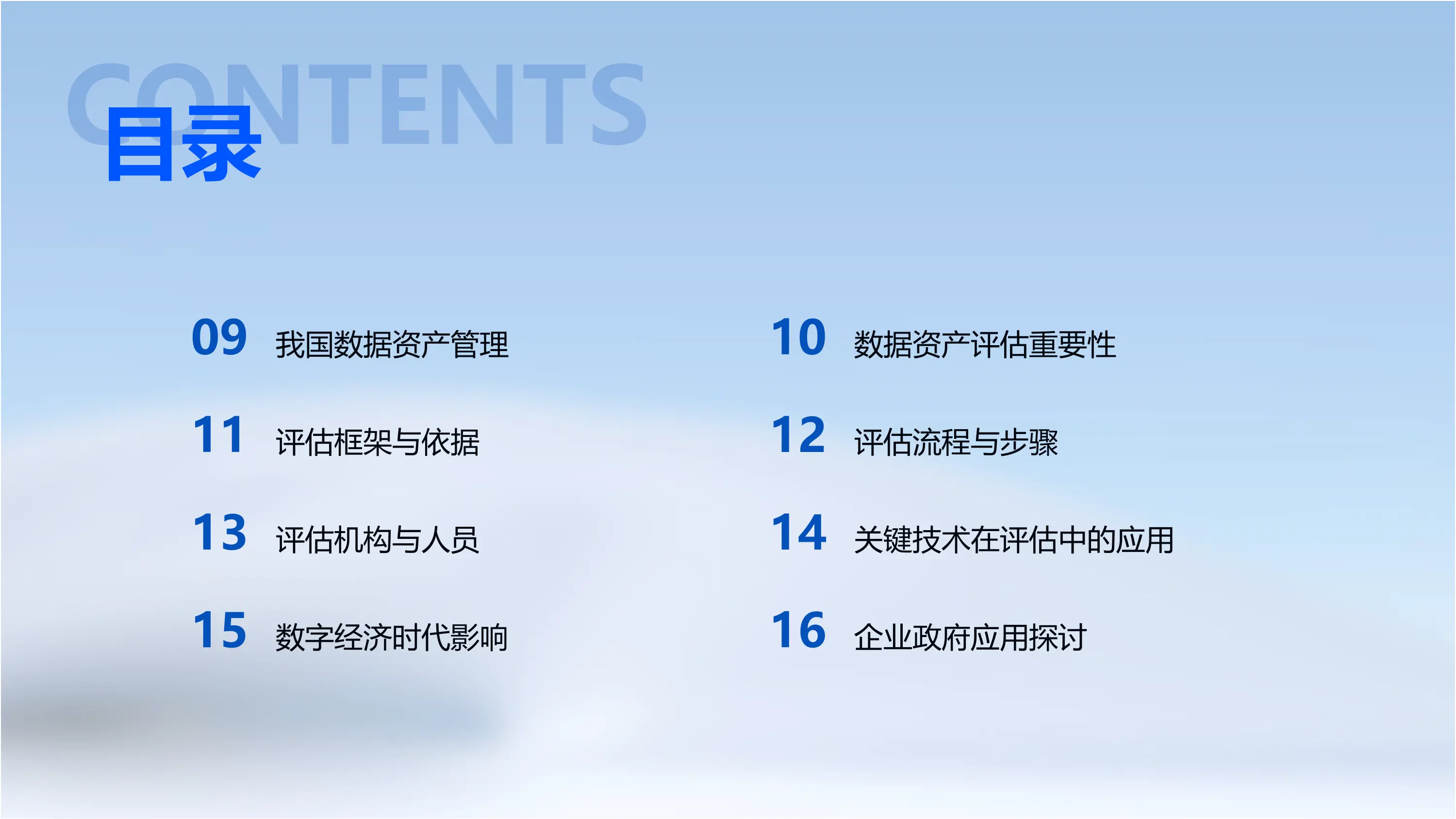 CONTENTS
目录

09 我国数据资产管理

10 数据资产评估重要性

11 评估框架与依据

12 评估流程与步骤

13 评估机构与人员

14 关键技术在评估中的应用

15 数字经济时代影响

16 企业政府应用探讨